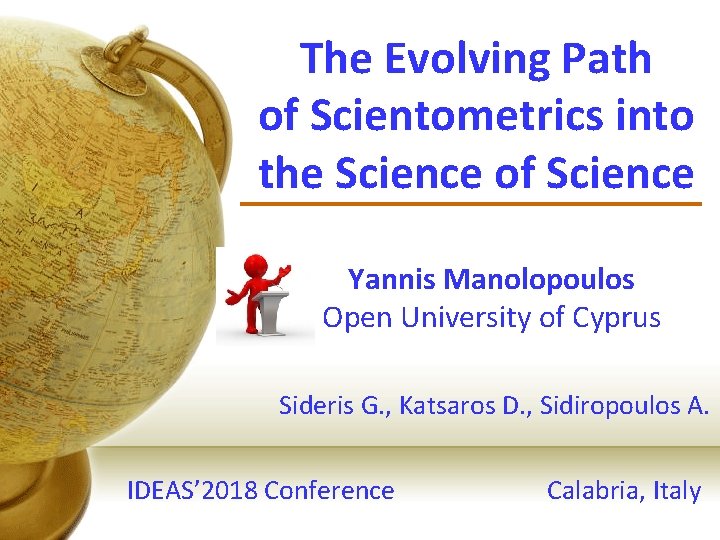 The Evolving Path of Scientometrics into the Science of Science

Yannis Manolopoulos
Open University of Cyprus

Sideris G., Katsaros D., Sidiropoulos A.

IDEAS'2018 Conference

Calabria, Italy